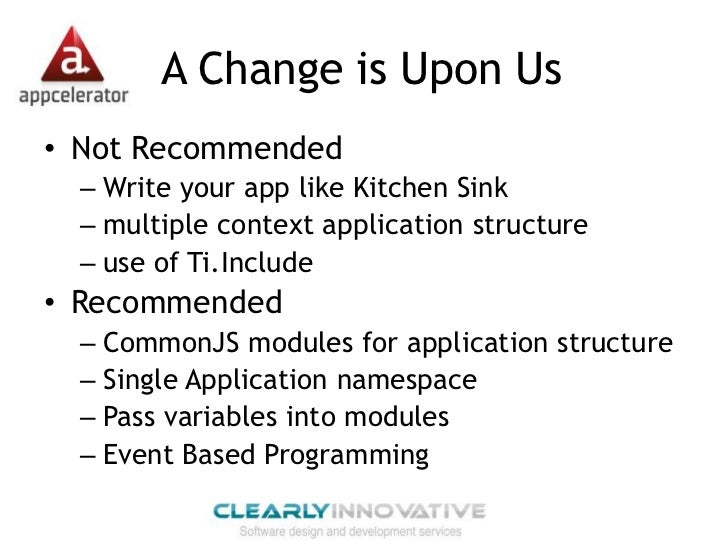 a
appcelerator

A Change is Upon Us

• Not Recommended
– Write your app like Kitchen Sink
– multiple context application structure
– use of Ti.Include
• Recommended
– CommonJS modules for application structure
– Single Application namespace
– Pass variables into modules
– Event Based Programming

CLEARLYINNOVATIVE
Software design and development services